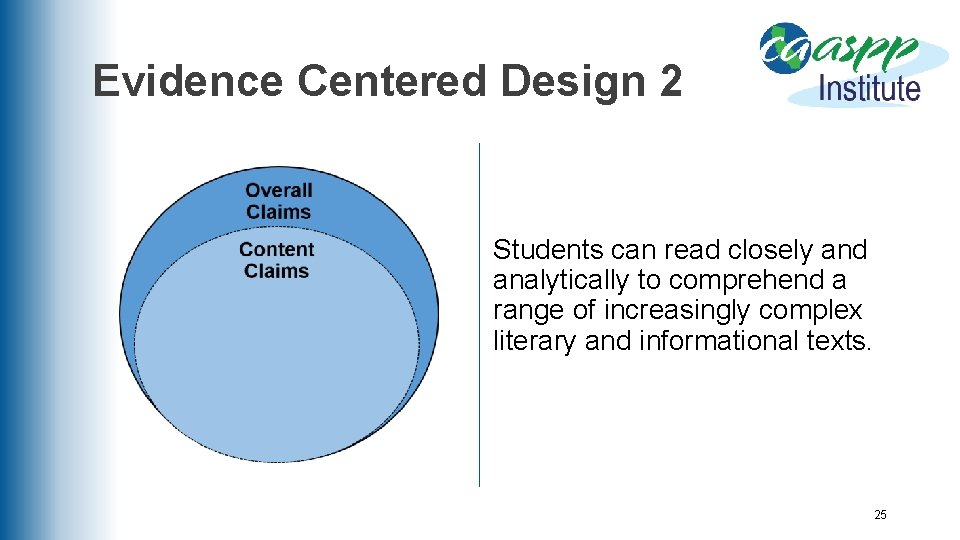 Evidence Centered Design 2

caaspp Institute

Overall Claims

Content Claims

Students can read closely and analytically to comprehend a range of increasingly complex literary and informational texts.

25